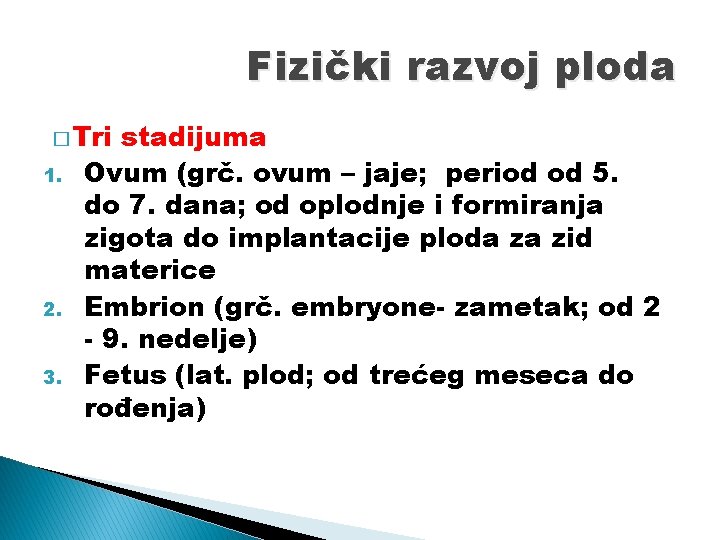 Fizički razvoj ploda

□ Tri stadijuma

1. Ovum (grč. ovum – jaje; period od 5. do 7. dana; od oplodnje i formiranja zigota do implantacije ploda za zid materice
2. Embrion (grč. embryone- zametak; od 2 - 9. nedelje)
3. Fetus (lat. plod; od trećeg meseca do rođenja)